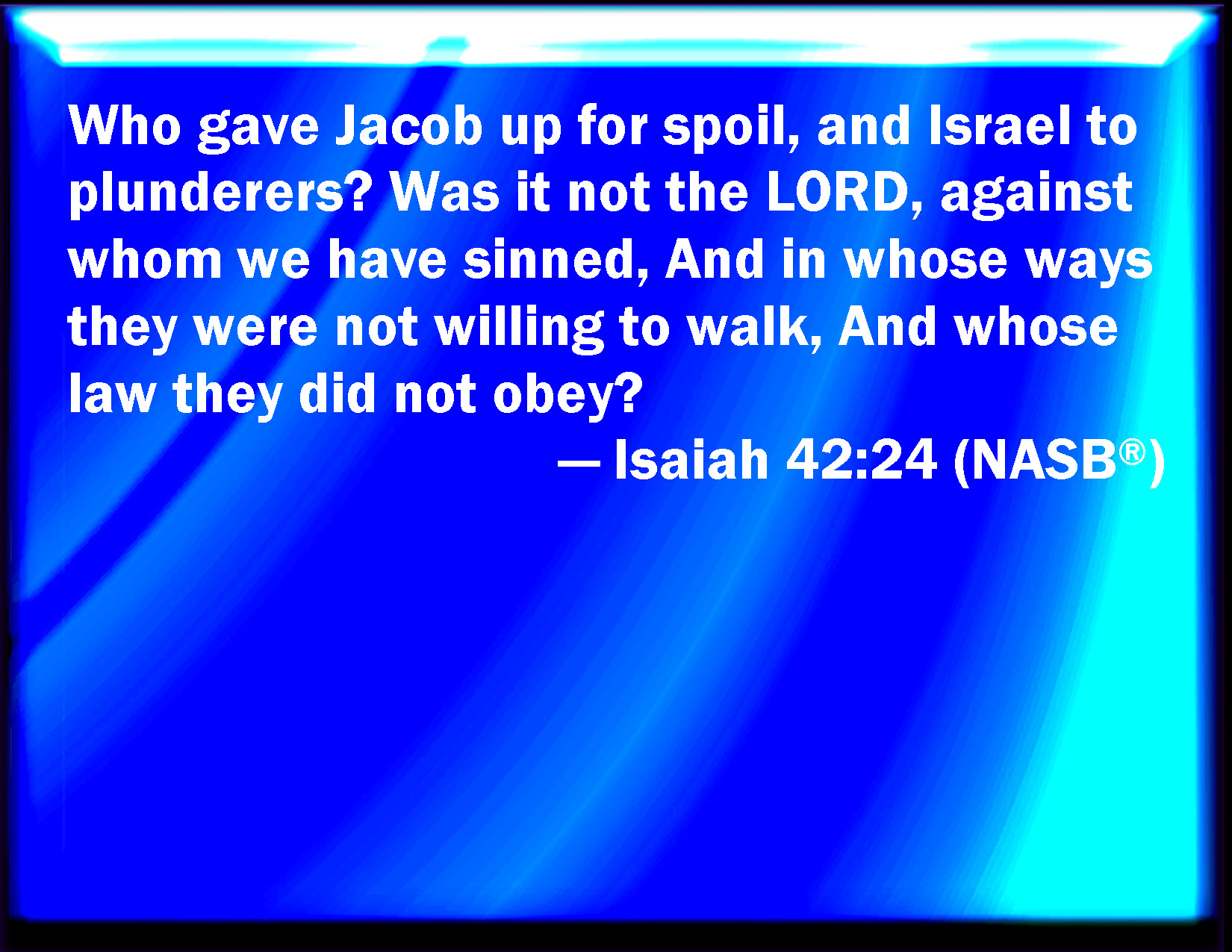 Who gave Jacob up for spoil, and Israel to plunderers? Was it not the LORD, against whom we have sinned, And in whose ways they were not willing to walk, And whose law they did not obey?

— Isaiah 42:24 (NASB®)